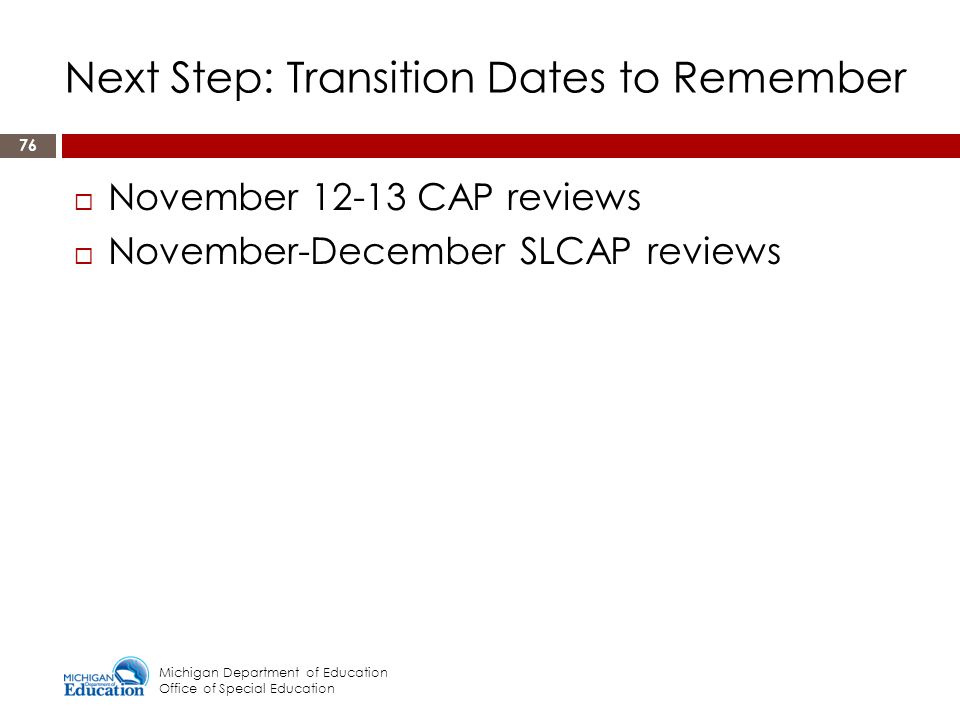 Next Step: Transition Dates to Remember

76

November 12-13 CAP reviews
November-December SLCAP reviews

MICHIGAN Department of Education

Michigan Department of Education
Office of Special Education